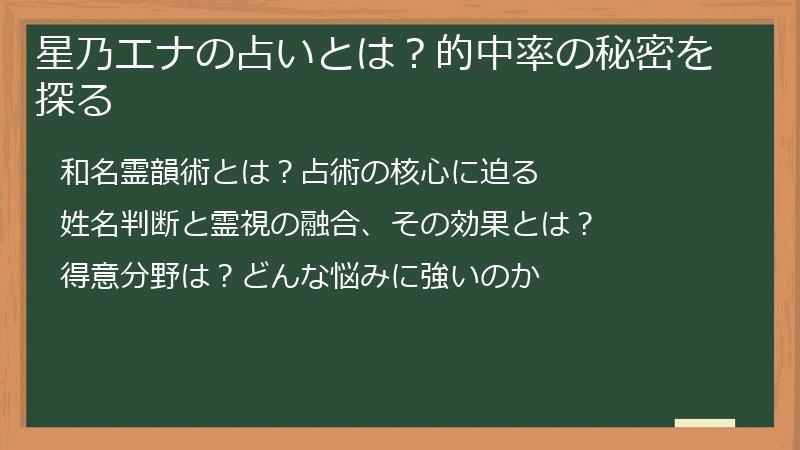 星乃エナの占いとは？的中率の秘密を探る

和名霊韻術とは？占術の核心に迫る

姓名判断と霊視の融合、その効果とは？

得意分野は？どんな悩みに強いのか